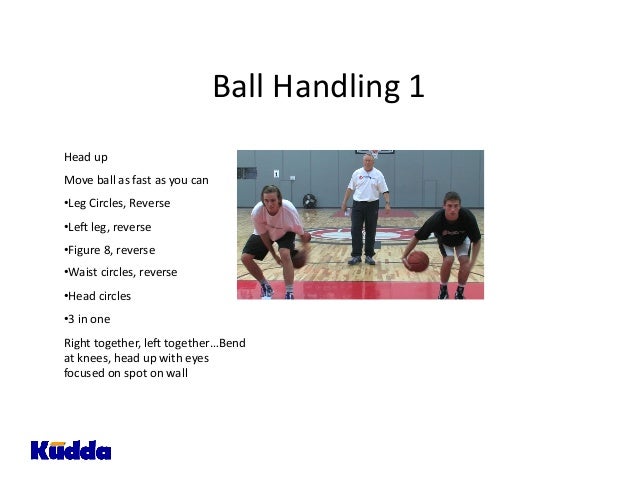 Ball Handling 1

Head up

Move ball as fast as you can

•Leg Circles, Reverse

•Left leg, reverse

•Figure 8, reverse

•Waist circles, reverse

•Head circles

•3 in one

Right together, left together…Bend at knees, head up with eyes focused on spot on wall

Kudda